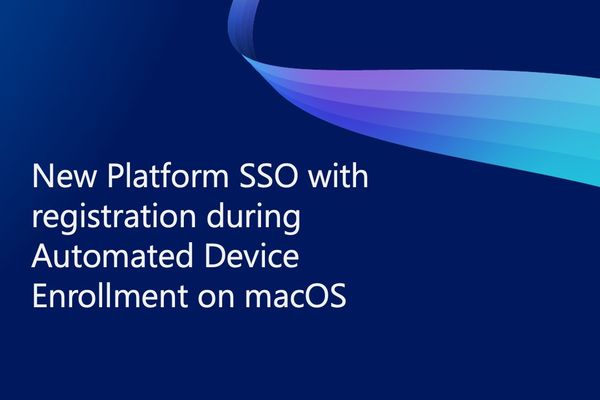 New Platform SSO with registration during Automated Device Enrollment on macOS